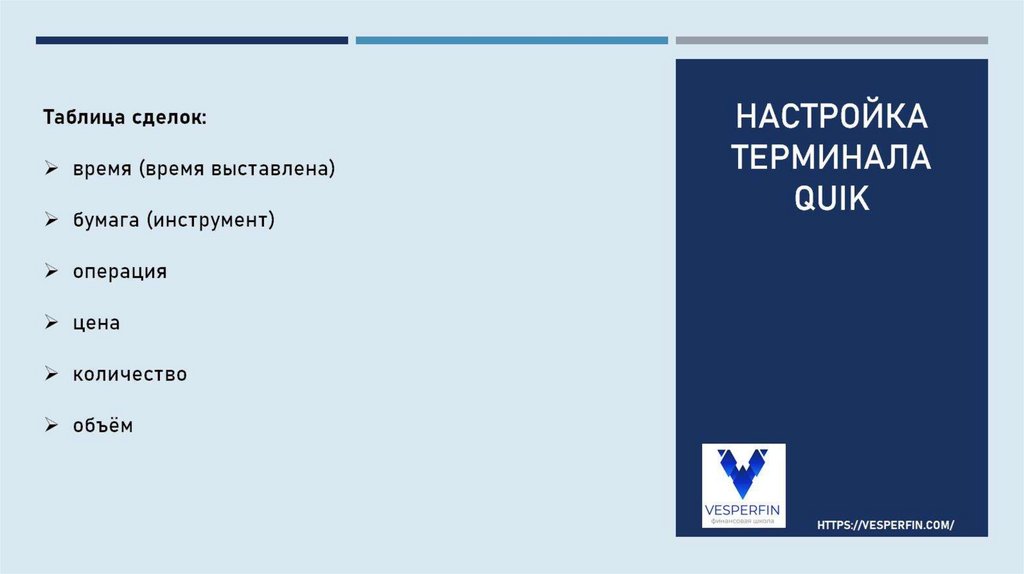 Таблица сделок:

➢ время (время выставлена)

➢ бумага (инструмент)

➢ операция

➢ цена

➢ количество

➢ объём

НАСТРОЙКА ТЕРМИНАЛА QUIK

VESPERFIN
финансовая школа

HTTPS://VESPERFIN.COM/